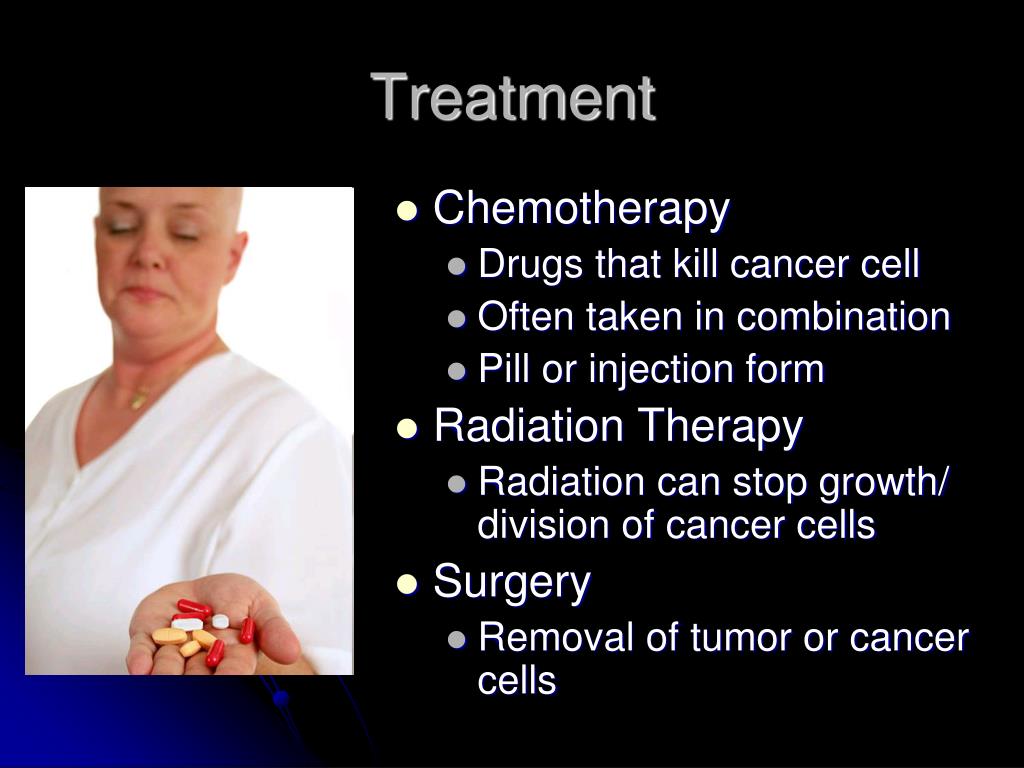 Treatment

- Chemotherapy
  - Drugs that kill cancer cell
  - Often taken in combination
  - Pill or injection form
- Radiation Therapy
  - Radiation can stop growth/ division of cancer cells
- Surgery
  - Removal of tumor or cancer cells